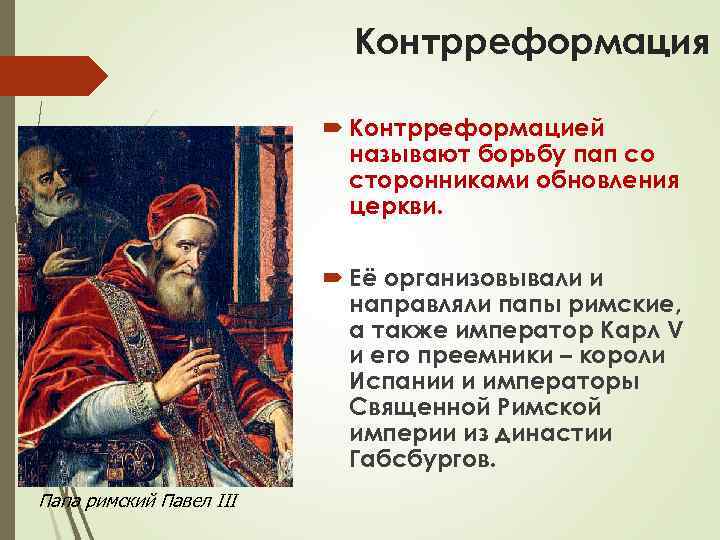 Контрреформация

Контрреформацией называют борьбу пап со сторонниками обновления церкви.

Её организовывали и направляли папы римские, а также император Карл V и его преемники – короли Испании и императоры Священной Римской империи из династии Габсбургов.

Папа римский Павел III